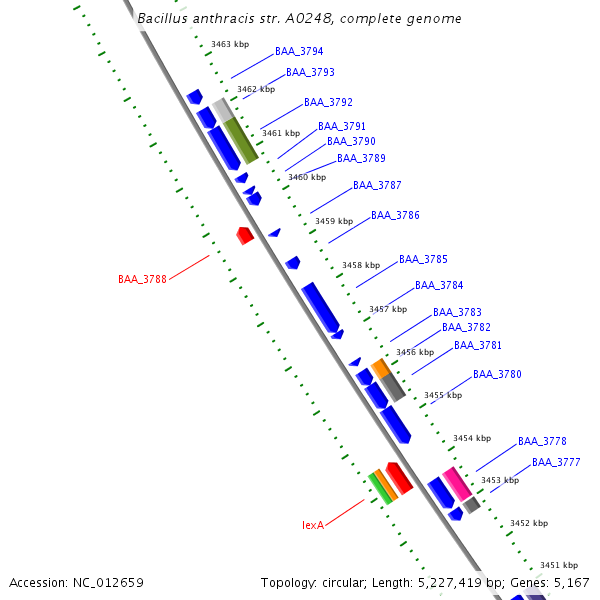 Bacillus anthracis str. A0248, complete genome

3463 kbp
BAA_3794
BAA_3793
3462 kbp
BAA_3792
3461 kbp
BAA_3791
BAA_3790
BAA_3789
3460 kbp
BAA_3787
3459 kbp
BAA_3786
BAA_3788
3458 kbp
BAA_3785
BAA_3784
3457 kbp
BAA_3783
BAA_3782
3456 kbp
BAA_3781
BAA_3780
3455 kbp
3454 kbp
BAA_3778
BAA_3777
3453 kbp
lexA
3452 kbp
3451 kbp

Accession: NC_012659
Topology: circular; Length: 5,227,419 bp; Genes: 5,167